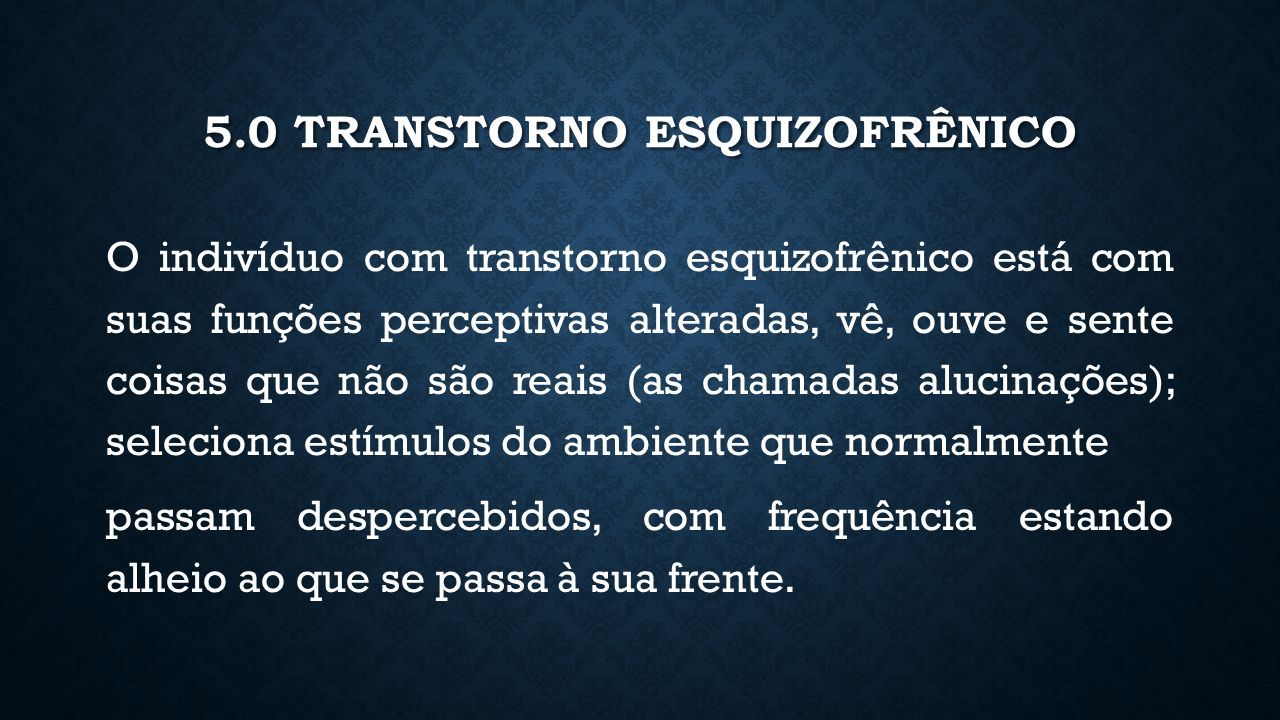 5.0 TRANSTORNO ESQUIZOFRÊNICO

O indivíduo com transtorno esquizofrênico está com suas funções perceptivas alteradas, vê, ouve e sente coisas que não são reais (as chamadas alucinações); seleciona estímulos do ambiente que normalmente

passam despercebidos, com frequência estando alheio ao que se passa à sua frente.